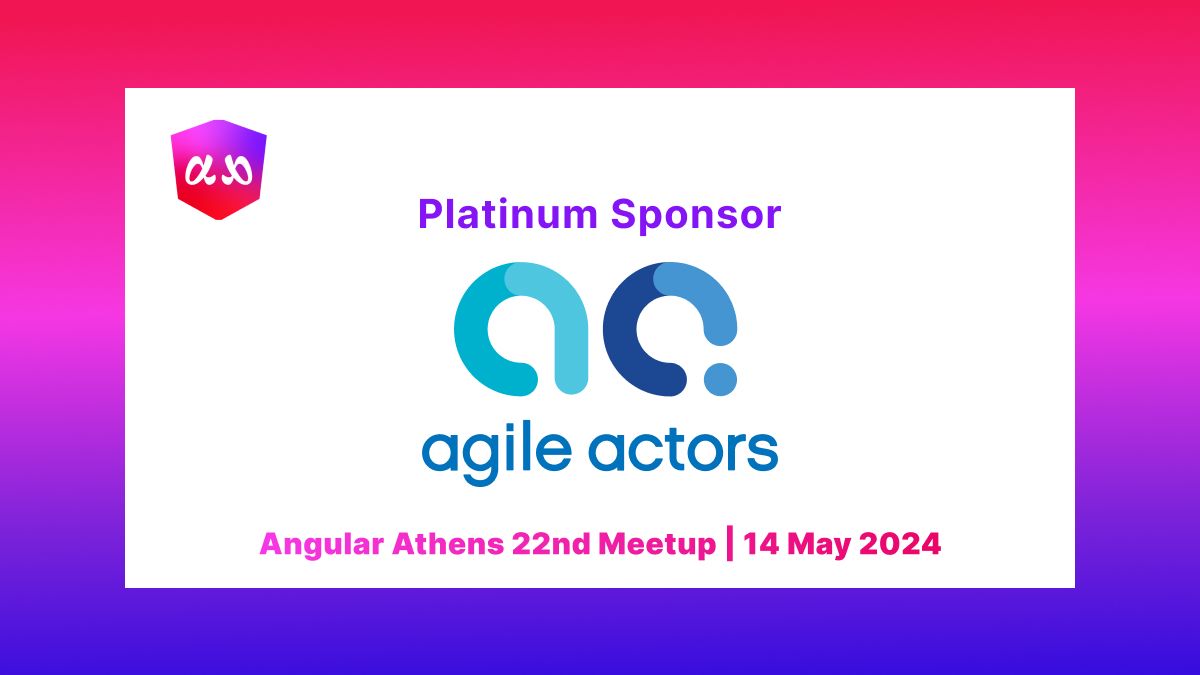 αθ

Platinum Sponsor

agile actors

Angular Athens 22nd Meetup | 14 May 2024